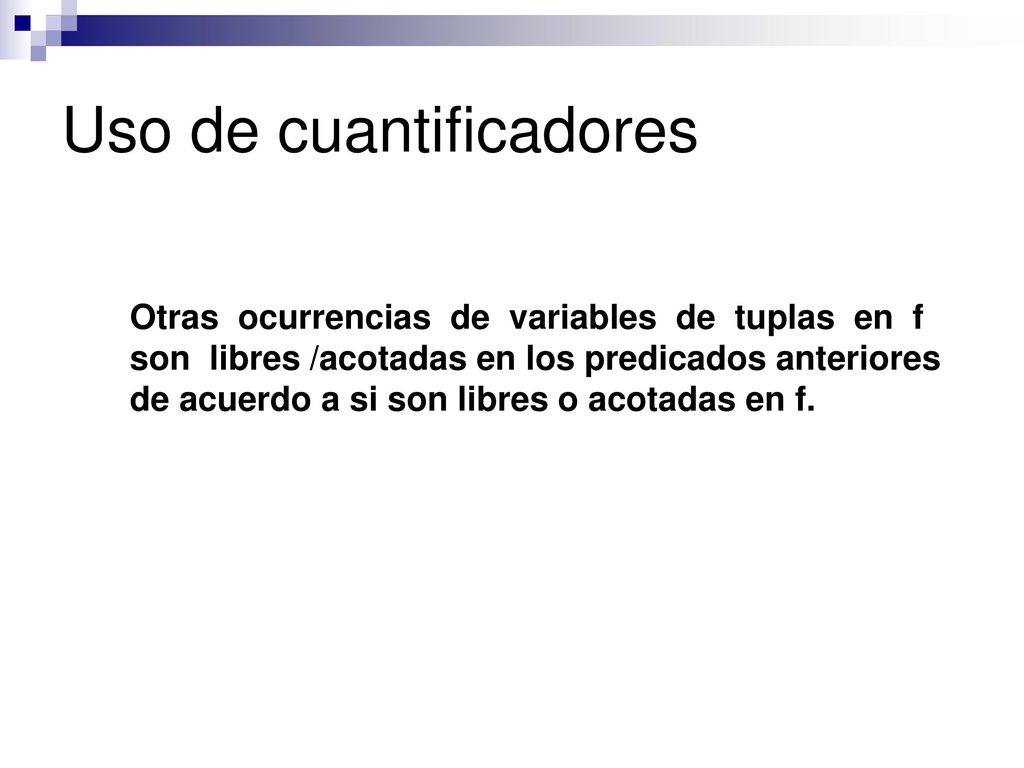 Uso de cuantificadores

Otras ocurrencias de variables de tuplas en f son libres /acotadas en los predicados anteriores de acuerdo a si son libres o acotadas en f.